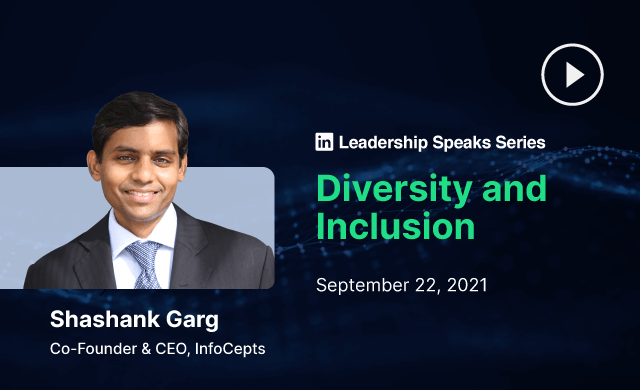 in Leadership Speaks Series

Diversity and Inclusion

September 22, 2021

Shashank Garg

Co-Founder & CEO, InfoCepts